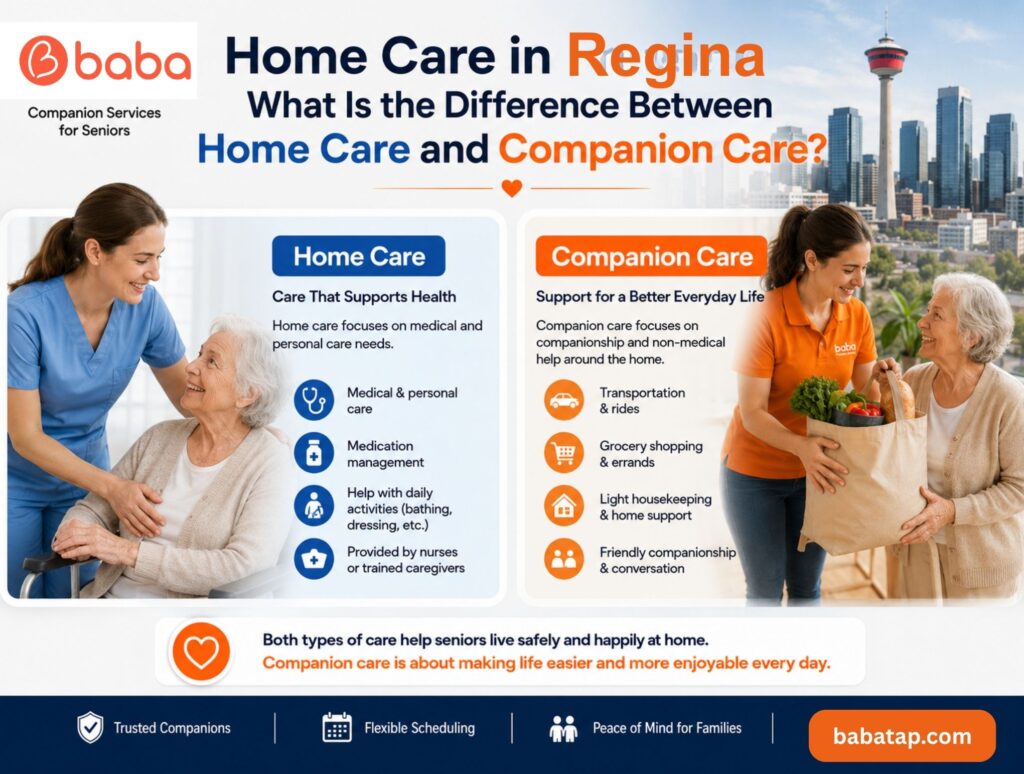 baba
Companion Services for Seniors

Home Care in Regina
What Is the Difference Between
Home Care and Companion Care?

Home Care
Care That Supports Health
Home care focuses on medical and personal care needs.
Medical & personal care
Medication management
Help with daily activities (bathing, dressing, etc.)
Provided by nurses or trained caregivers

Companion Care
Support for a Better Everyday Life
Companion care focuses on companionship and non-medical help around the home.
Transportation & rides
Grocery shopping & errands
Light housekeeping & home support
Friendly companionship & conversation

baba

Both types of care help seniors live safely and happily at home.
Companion care is about making life easier and more enjoyable every day.

Trusted Companions
Flexible Scheduling
Peace of Mind for Families
babatap.com